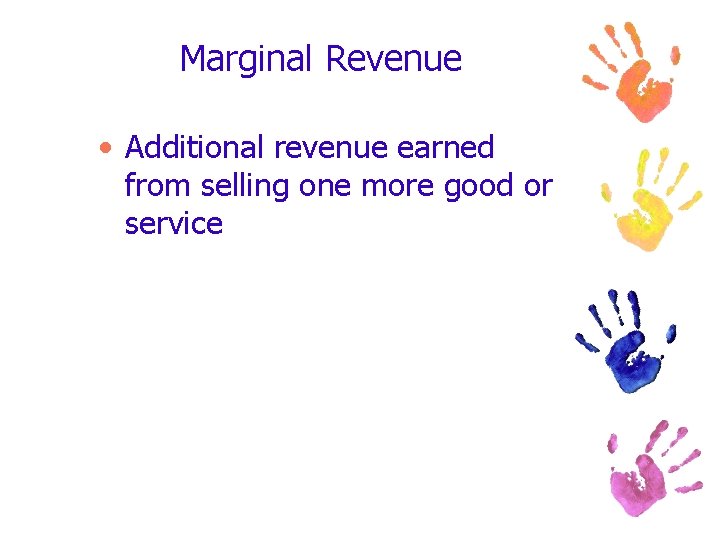 Marginal Revenue

• Additional revenue earned from selling one more good or service